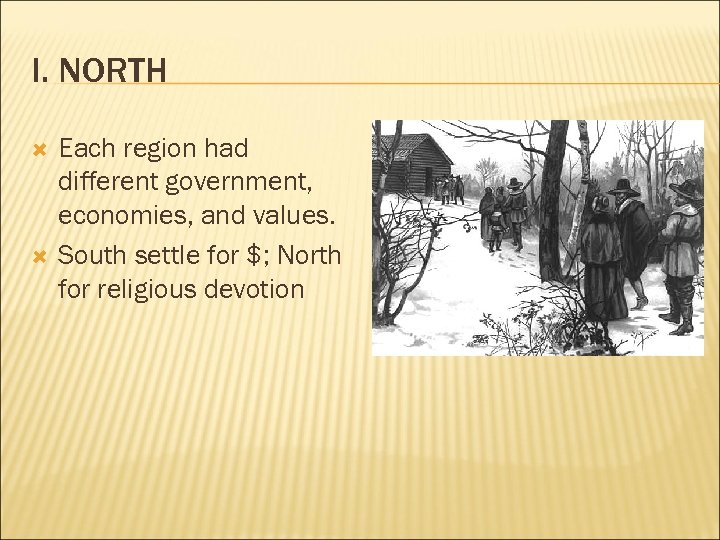 I. NORTH

Each region had different government, economies, and values.

South settle for \$; North for religious devotion